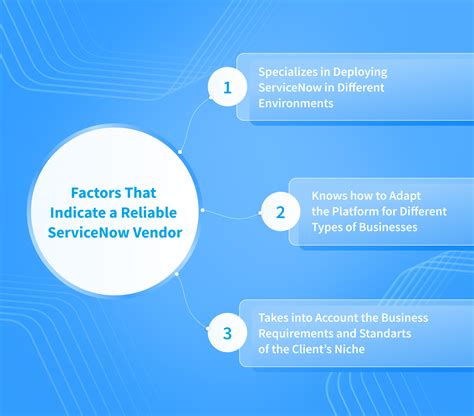 Factors That Indicate a Reliable ServiceNow Vendor

1
Specializes in Deploying ServiceNow in Different Environments

2
Knows how to Adapt the Platform for Different Types of Businesses

3
Takes into Account the Business Requirements and Standarts of the Client's Niche